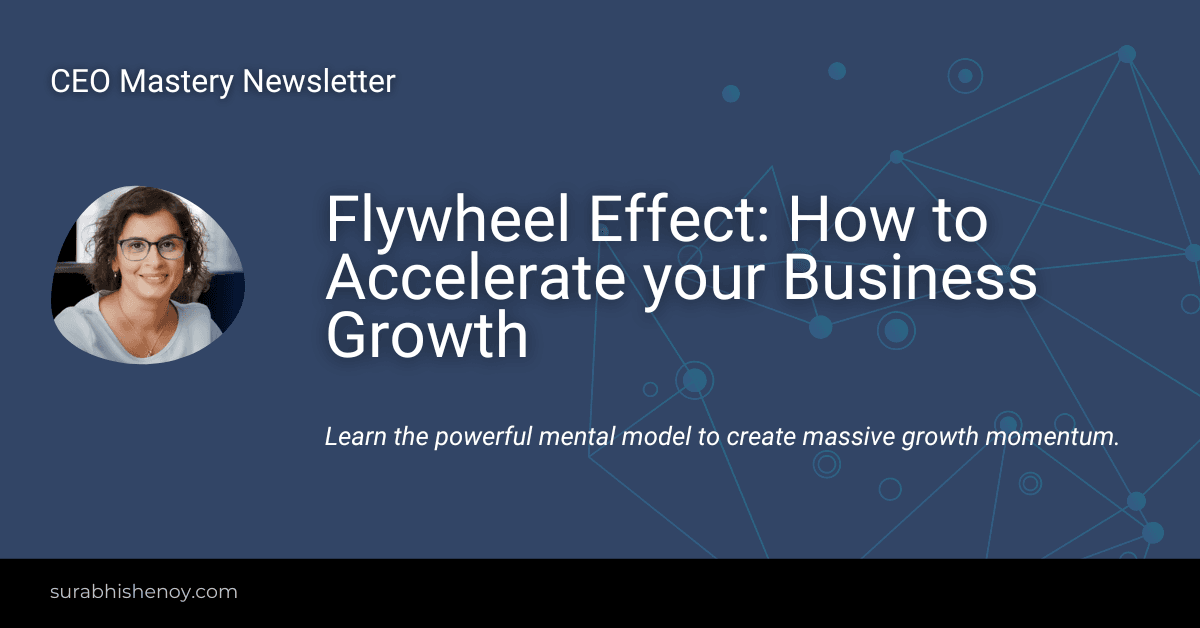 CEO Mastery Newsletter

Flywheel Effect: How to Accelerate your Business Growth

Learn the powerful mental model to create massive growth momentum.

surabhishenoy.com